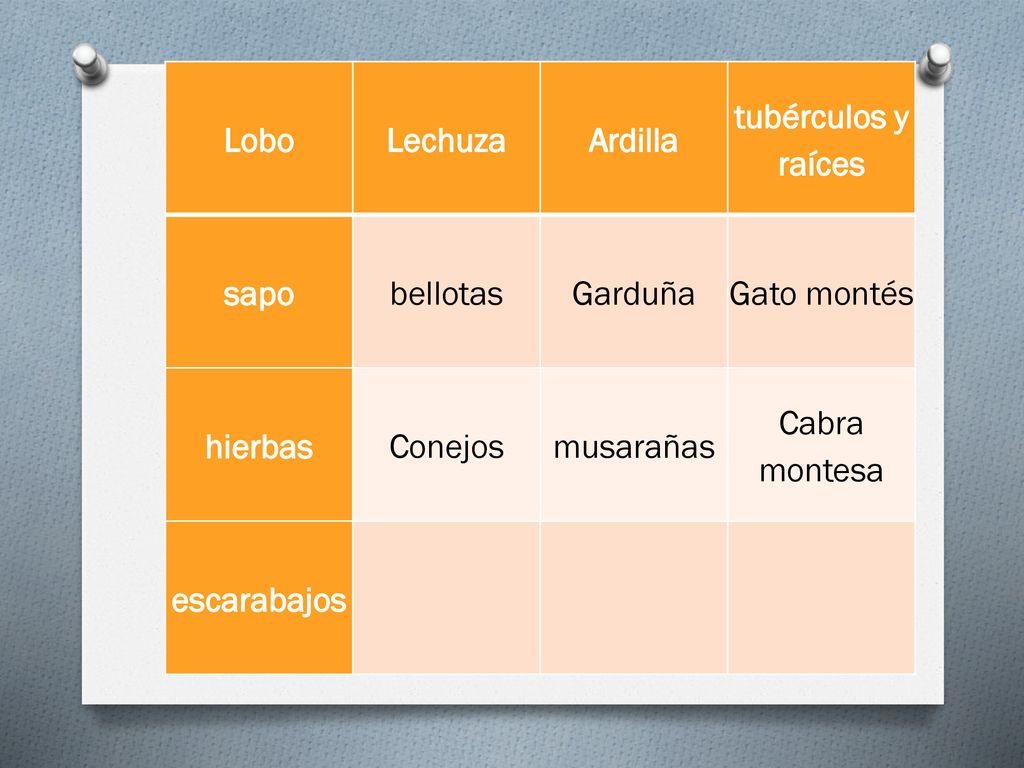 | Lobo | Lechuza | Ardilla | tubérculos y raíces |
|---|---|---|---|
| sapo | bellotas | Garduña | Gato montés |
| hierbas | Conejos | musarañas | Cabra montesa |
| escarabajos | | | |